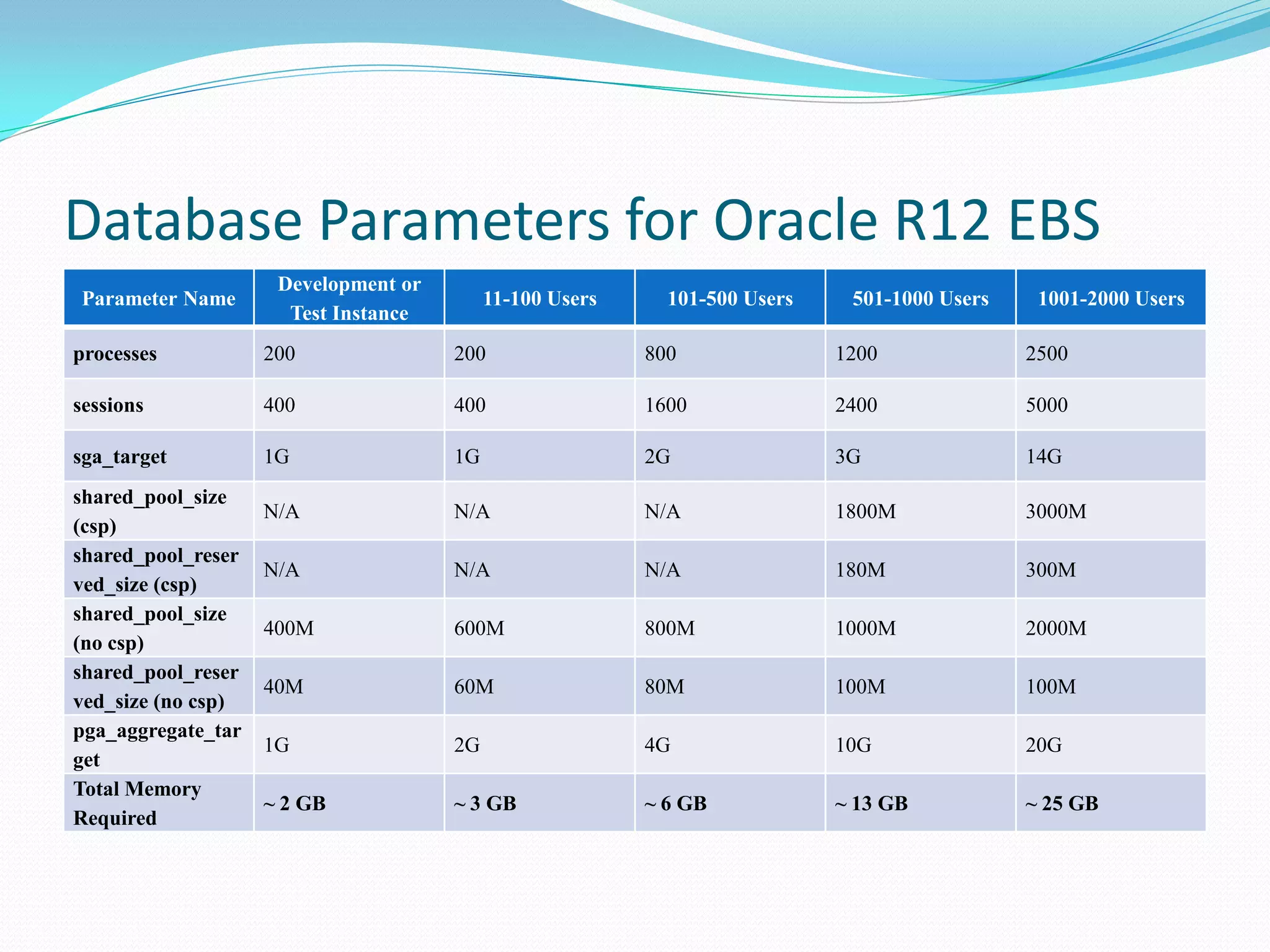 Database Parameters for Oracle R12 EBS

| Parameter Name | Development or Test Instance | 11-100 Users | 101-500 Users | 501-1000 Users | 1001-2000 Users |
|---|---|---|---|---|---|
| processes | 200 | 200 | 800 | 1200 | 2500 |
| sessions | 400 | 400 | 1600 | 2400 | 5000 |
| sga_target | 1G | 1G | 2G | 3G | 14G |
| shared_pool_size (csp) | N/A | N/A | N/A | 1800M | 3000M |
| shared_pool_reserved_size (csp) | N/A | N/A | N/A | 180M | 300M |
| shared_pool_size (no csp) | 400M | 600M | 800M | 1000M | 2000M |
| shared_pool_reserved_size (no csp) | 40M | 60M | 80M | 100M | 100M |
| pga_aggregate_target | 1G | 2G | 4G | 10G | 20G |
| Total Memory Required | ~ 2 GB | ~ 3 GB | ~ 6 GB | ~ 13 GB | ~ 25 GB |